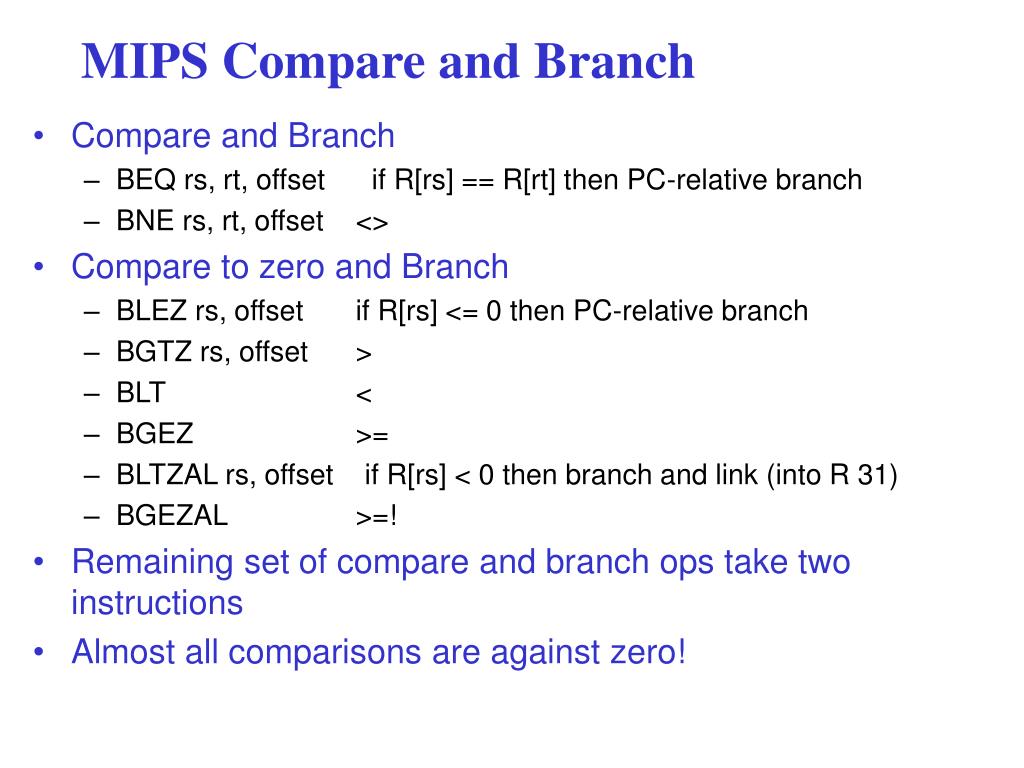 MIPS Compare and Branch

• Compare and Branch
– BEQ rs, rt, offset if R[rs] == R[rt] then PC-relative branch
– BNE rs, rt, offset <>
• Compare to zero and Branch
– BLEZ rs, offset if R[rs] <= 0 then PC-relative branch
– BGTZ rs, offset >
– BLT <
– BGEZ >=
– BLTZAL rs, offset if R[rs] < 0 then branch and link (into R 31)
– BGEZAL >=!
• Remaining set of compare and branch ops take two instructions
• Almost all comparisons are against zero!